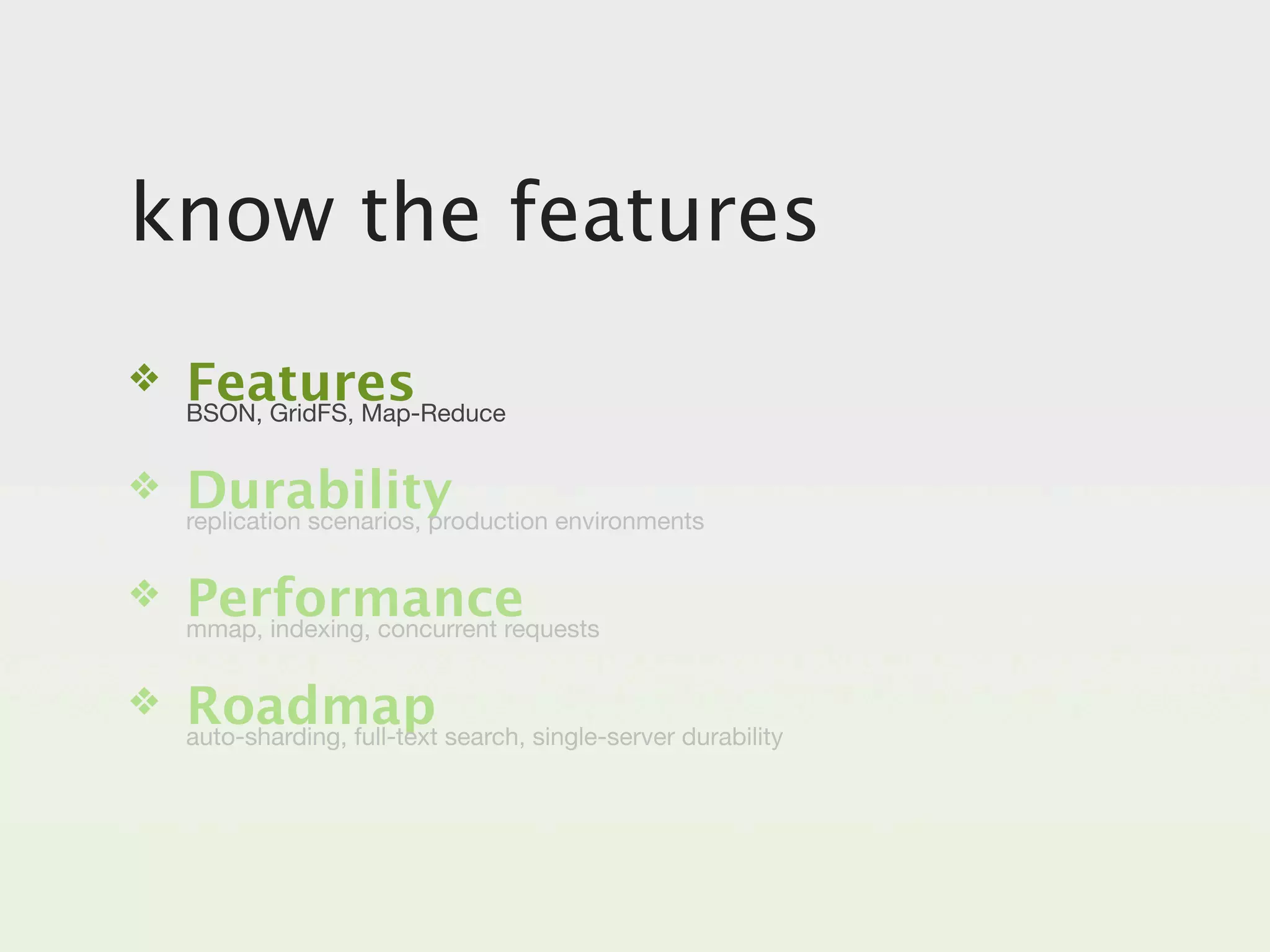 know the features

❖ Features
BSON, GridFS, Map-Reduce

❖ Durability
replication scenarios, production environments

❖ Performance
mmap, indexing, concurrent requests

❖ Roadmap
auto-sharding, full-text search, single-server durability